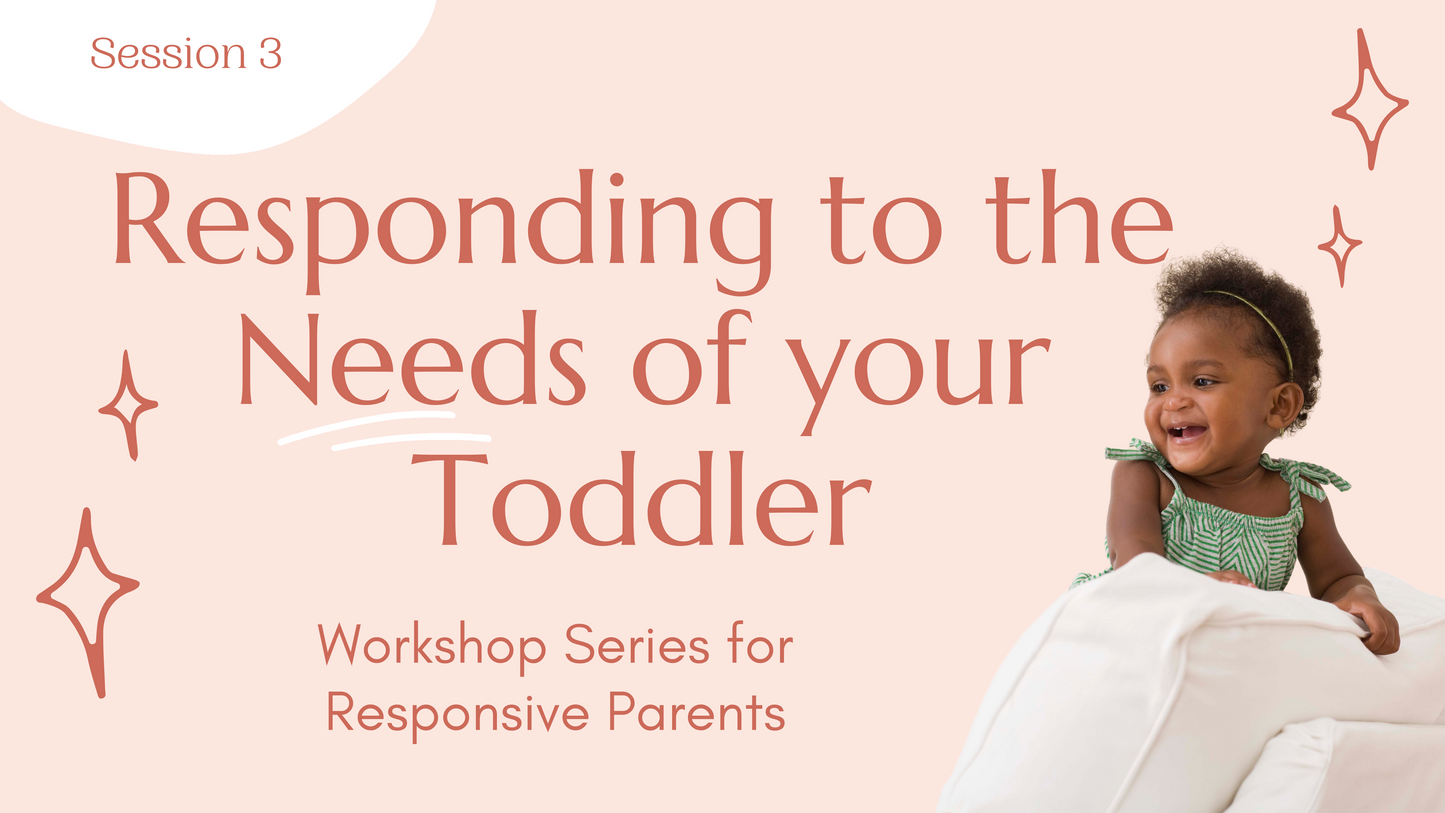 Session 3

Responding to the Needs of your Toddler

Workshop Series for Responsive Parents